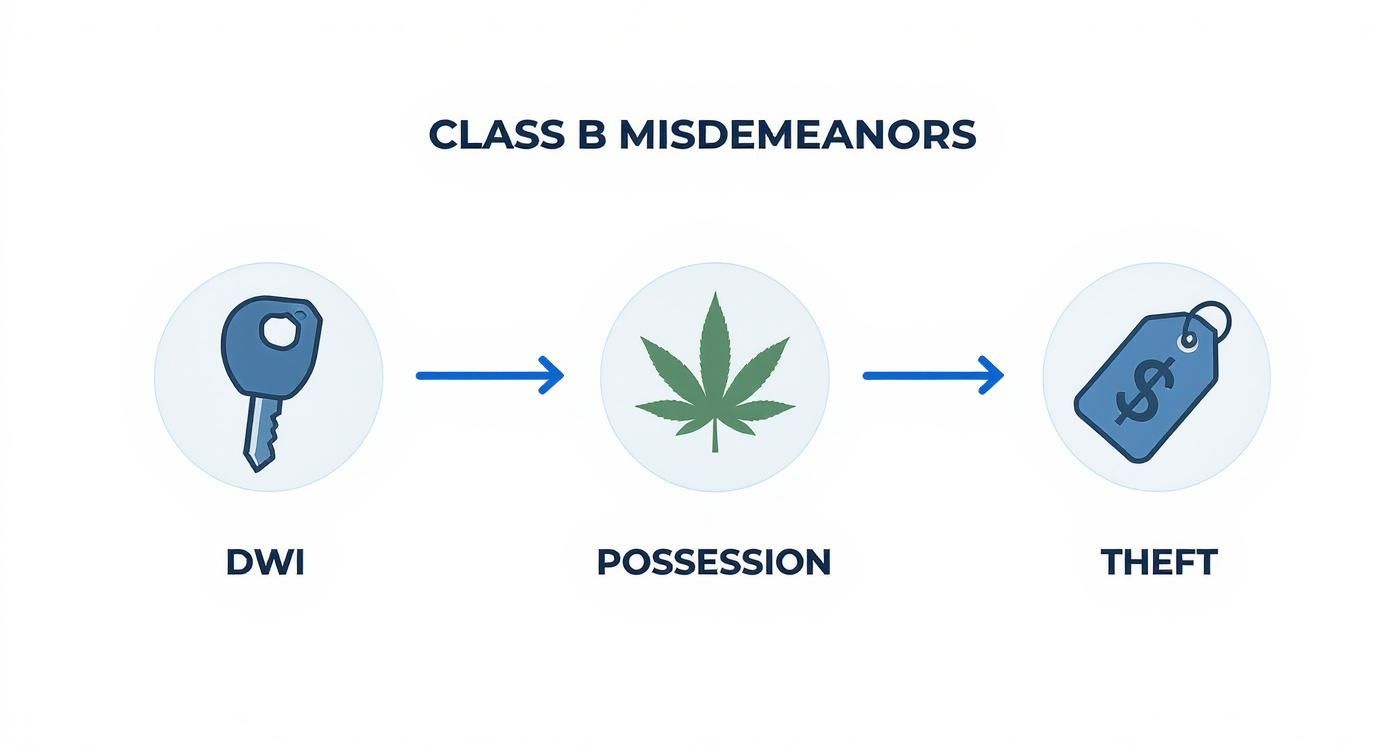 CLASS B MISDEMEANORS

$

DWI

POSSESSION

THEFT